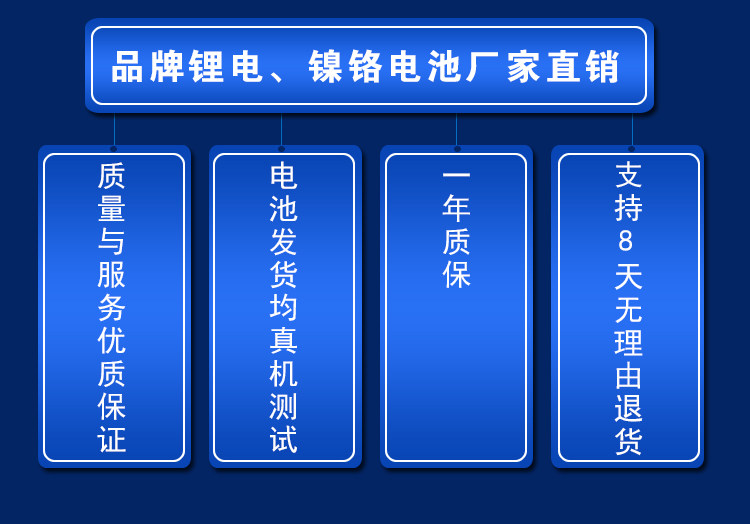 品牌锂电、镍铬电池厂家直销

质量与服务优质保证

电池发货均真机测试

一年质保

支持8天无理由退货